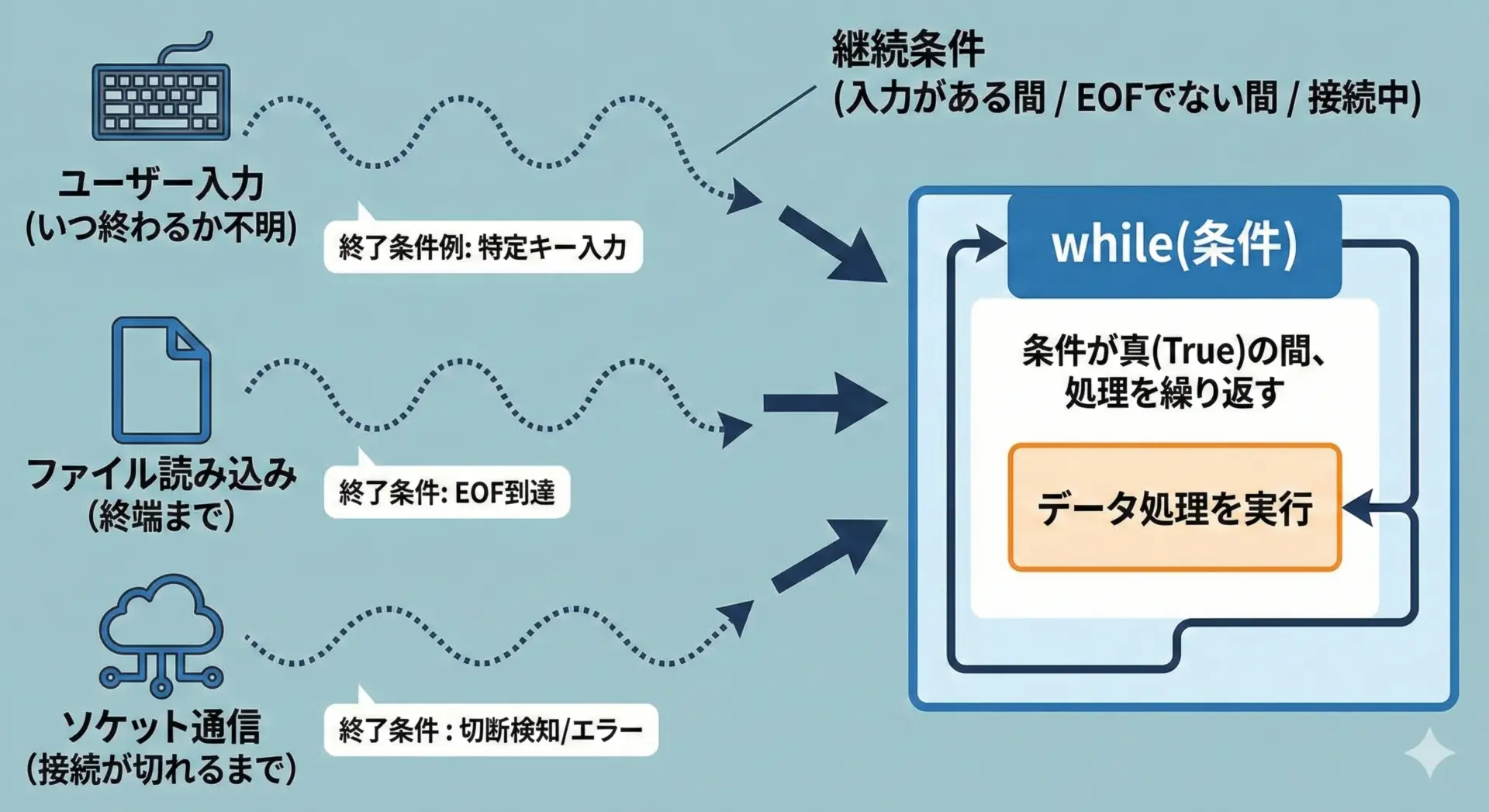 継続条件
(入力がある間 / EOFでない間 / 接続中)

ユーザー入力
(いつ終わるか不明)

終了条件例: 特定キー入力

ファイル読み込み
(終端まで)

終了条件: EOF到達

ソケット通信
(接続が切れるまで)

終了条件 : 切断検知/エラー

while(条件)

条件が真(True)の間、
処理を繰り返す

データ処理を実行